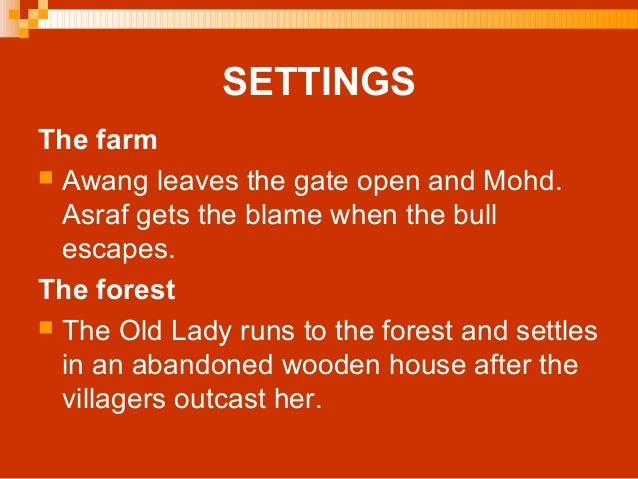 SETTINGS

The farm

Awang leaves the gate open and Mohd. Asraf gets the blame when the bull escapes.

The forest

The Old Lady runs to the forest and settles in an abandoned wooden house after the villagers outcast her.